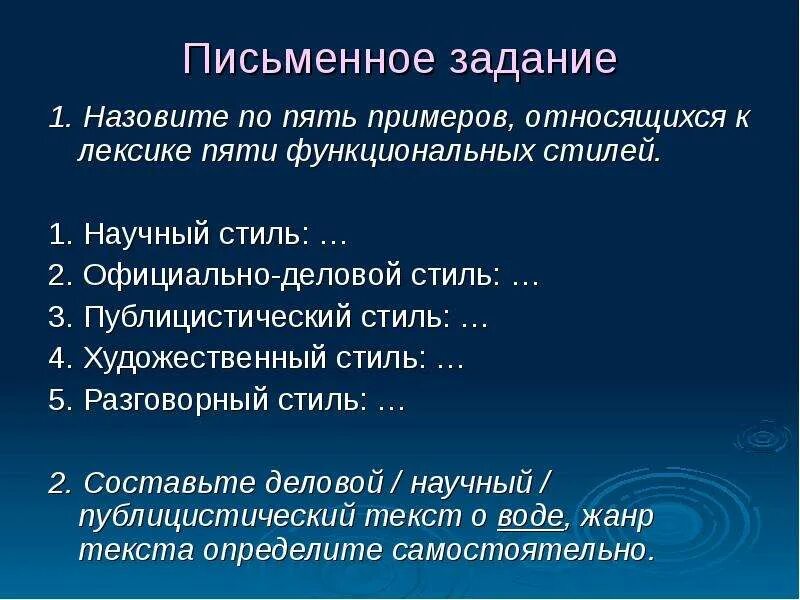 Письменное задание

1. Назовите по пять примеров, относящихся к лексике пяти функциональных стилей.

1. Научный стиль: …
2. Официально-деловой стиль: …
3. Публицистический стиль: …
4. Художественный стиль: …
5. Разговорный стиль: …

2. Составьте деловой / научный / публицистический текст о воде, жанр текста определите самостоятельно.